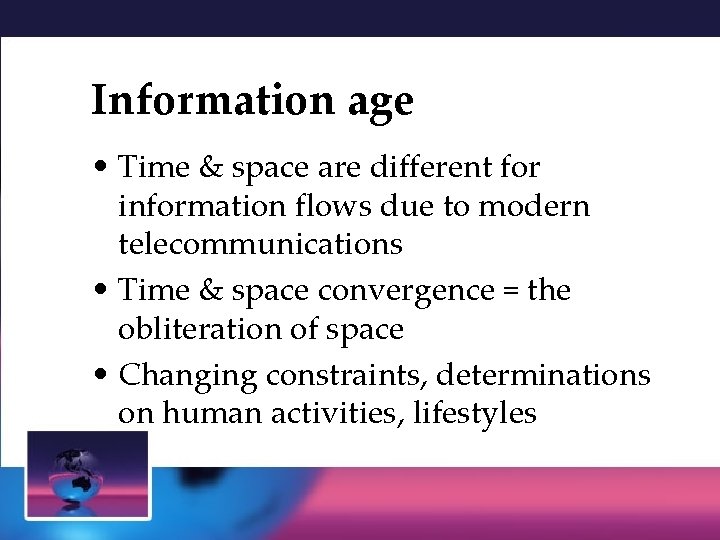 Information age

• Time & space are different for information flows due to modern telecommunications
• Time & space convergence = the obliteration of space
• Changing constraints, determinations on human activities, lifestyles